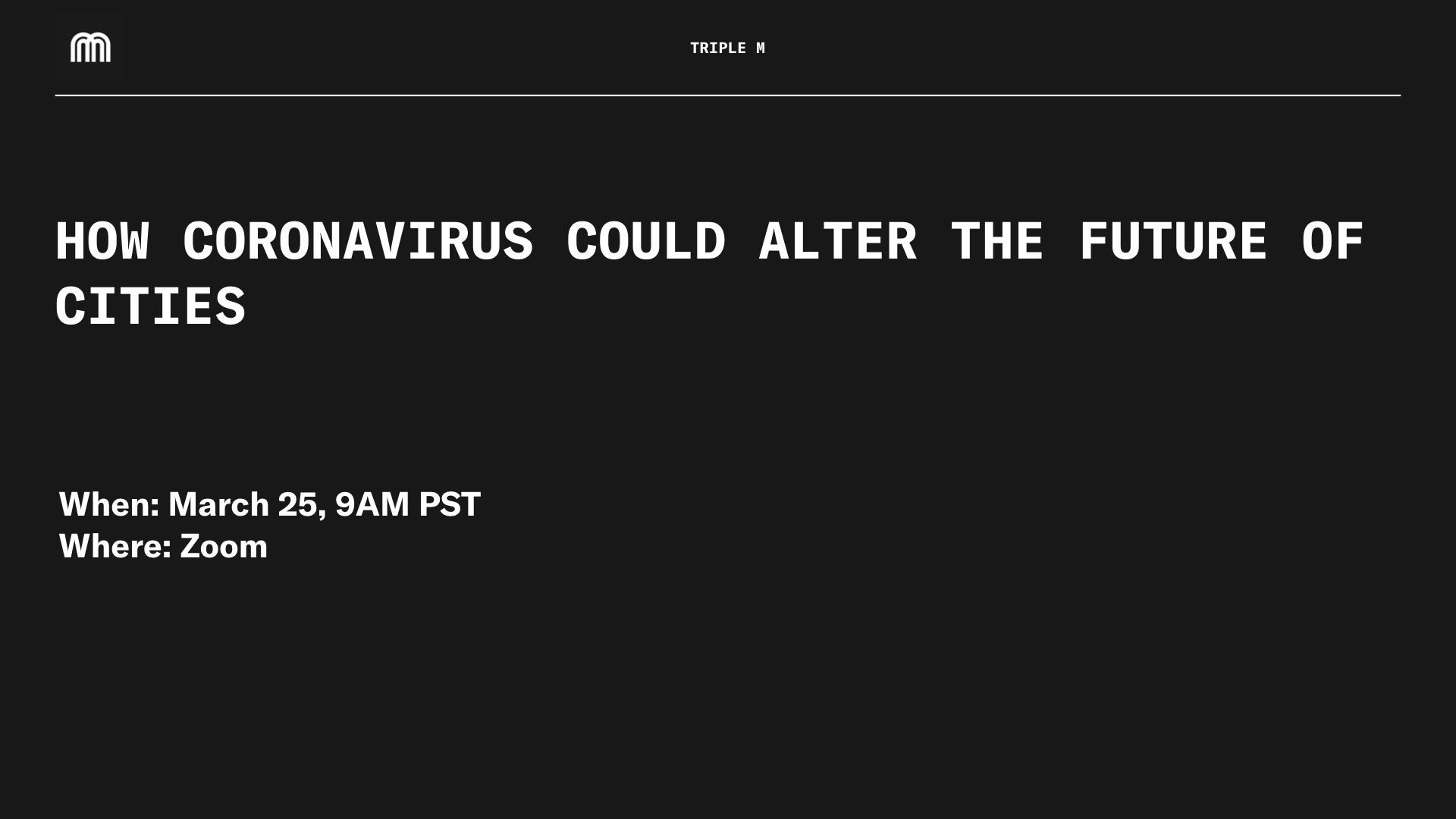 TRIPLE M

HOW CORONAVIRUS COULD ALTER THE FUTURE OF CITIES

When: March 25, 9AM PST
Where: Zoom